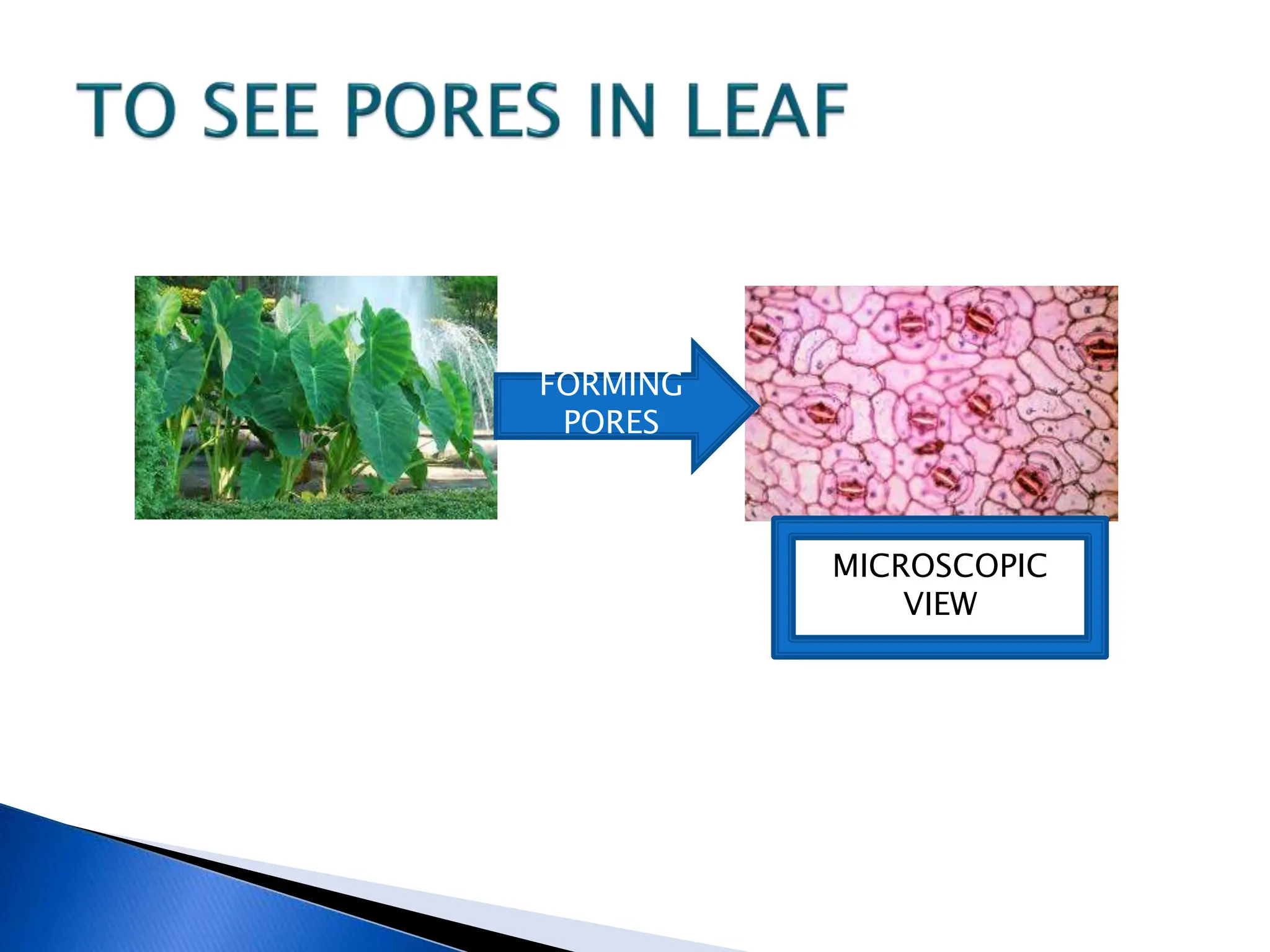 TO SEE PORES IN LEAF

FORMING PORES

MICROSCOPIC VIEW